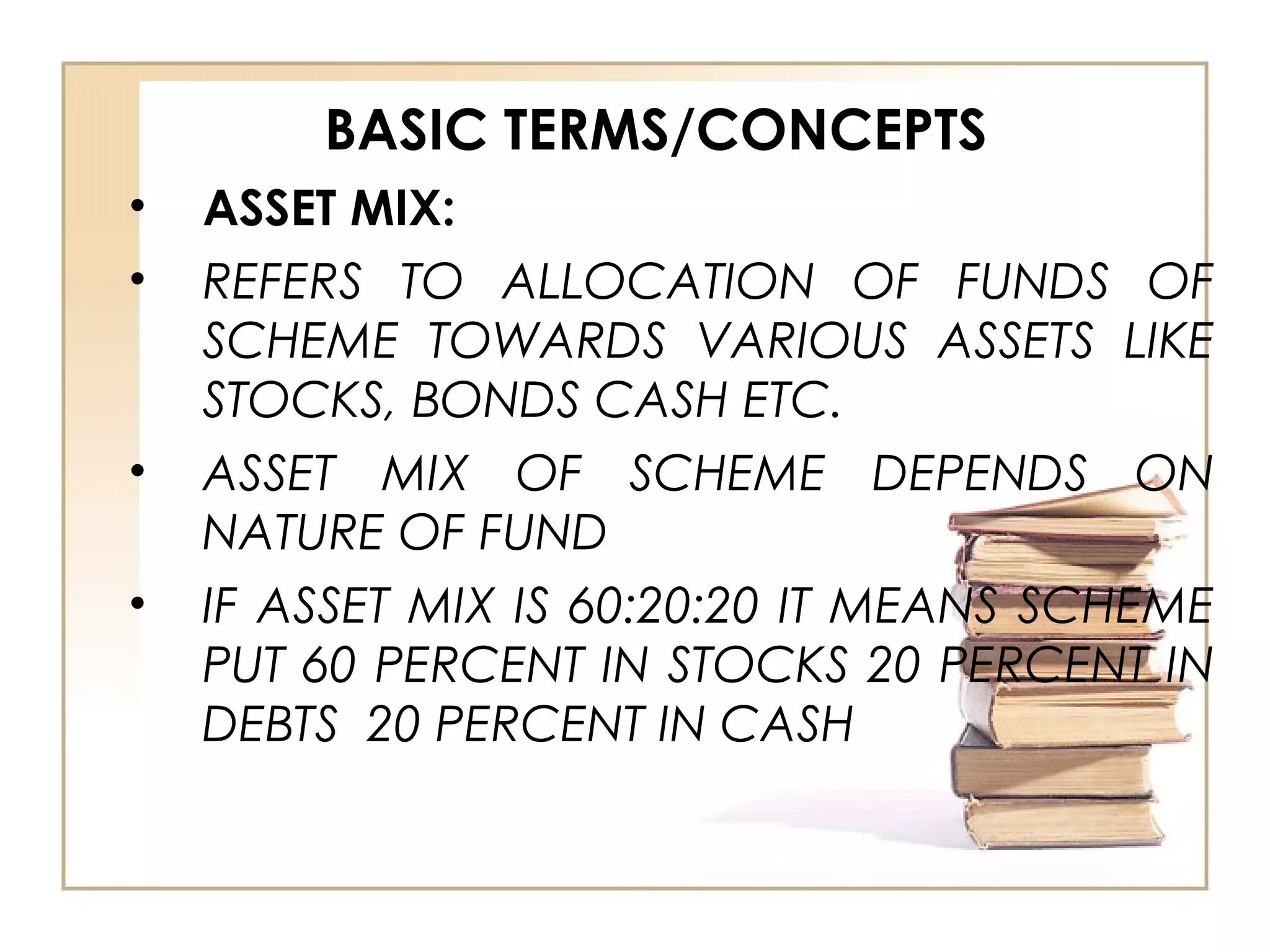 BASIC TERMS/CONCEPTS

• ASSET MIX:

• REFERS TO ALLOCATION OF FUNDS OF SCHEME TOWARDS VARIOUS ASSETS LIKE STOCKS, BONDS CASH ETC.

• ASSET MIX OF SCHEME DEPENDS ON NATURE OF FUND

• IF ASSET MIX IS 60:20:20 IT MEANS SCHEME PUT 60 PERCENT IN STOCKS 20 PERCENT IN DEBTS 20 PERCENT IN CASH